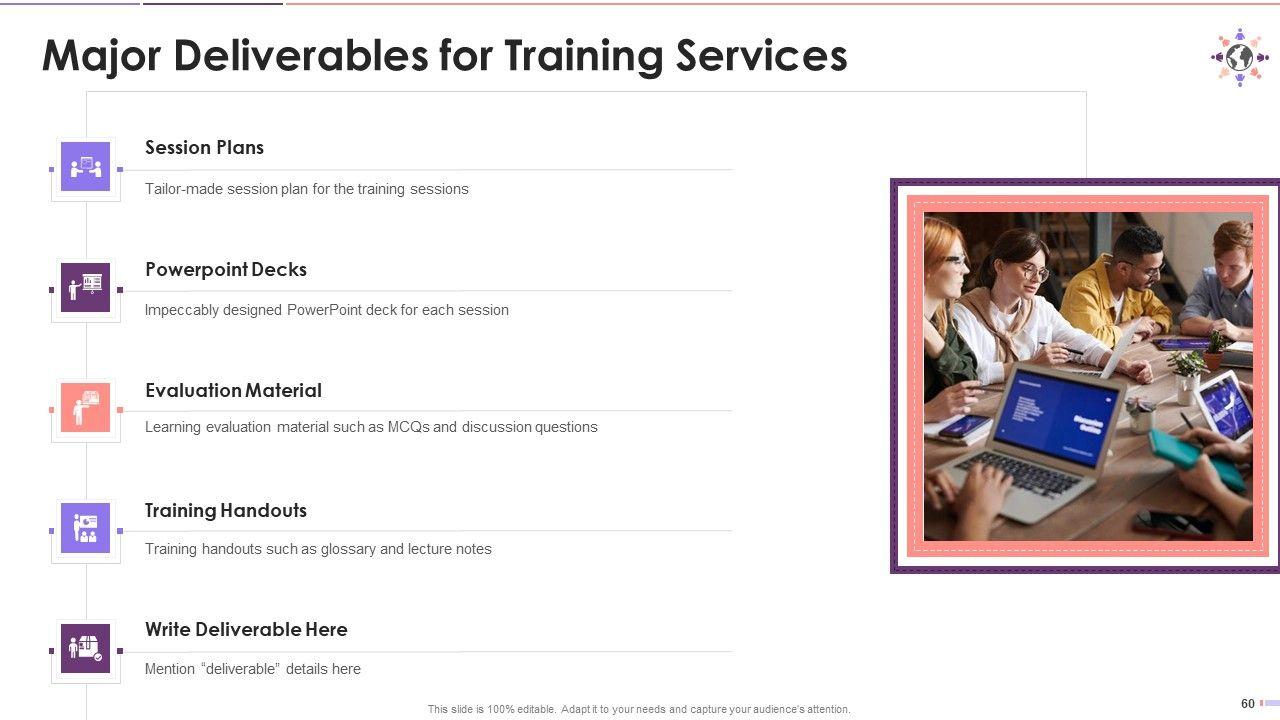 Major Deliverables for Training Services

Session Plans

Tailor-made session plan for the training sessions

Powerpoint Decks

Impeccably designed PowerPoint deck for each session

Evaluation Material

Learning evaluation material such as MCQs and discussion questions

Training Handouts

Training handouts such as glossary and lecture notes

Write Deliverable Here

Mention "deliverable" details here

This slide is 100% editable. Adapt it to your needs and capture your audience's attention.

60